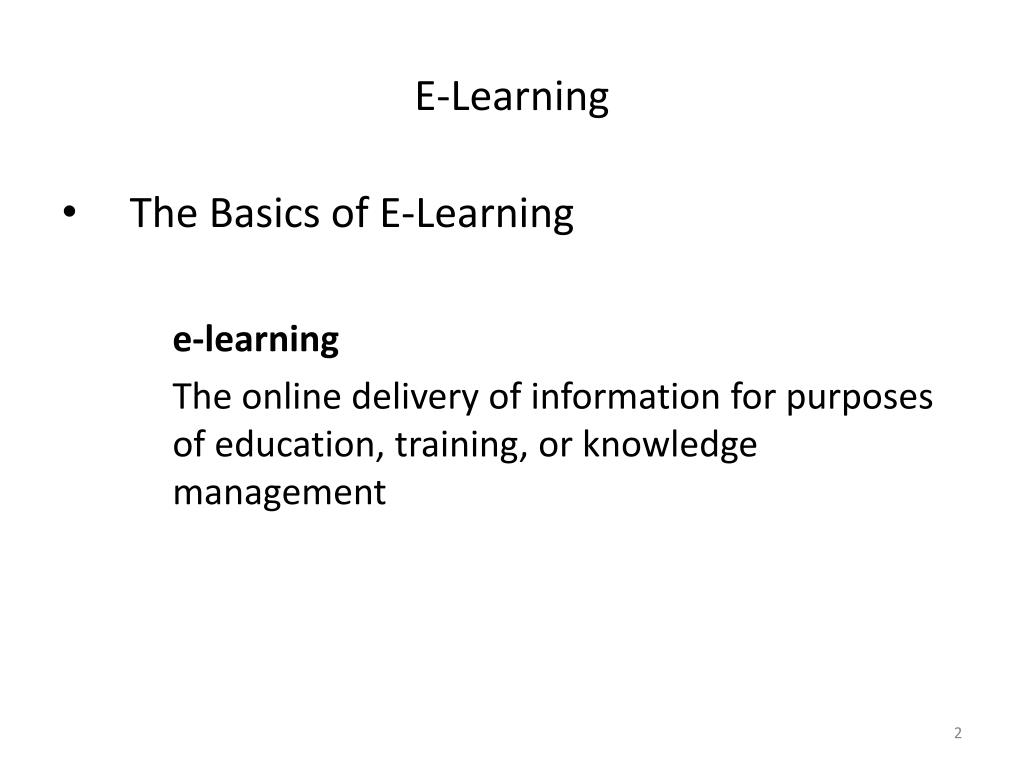 E-Learning

• The Basics of E-Learning

e-learning

The online delivery of information for purposes of education, training, or knowledge management

2